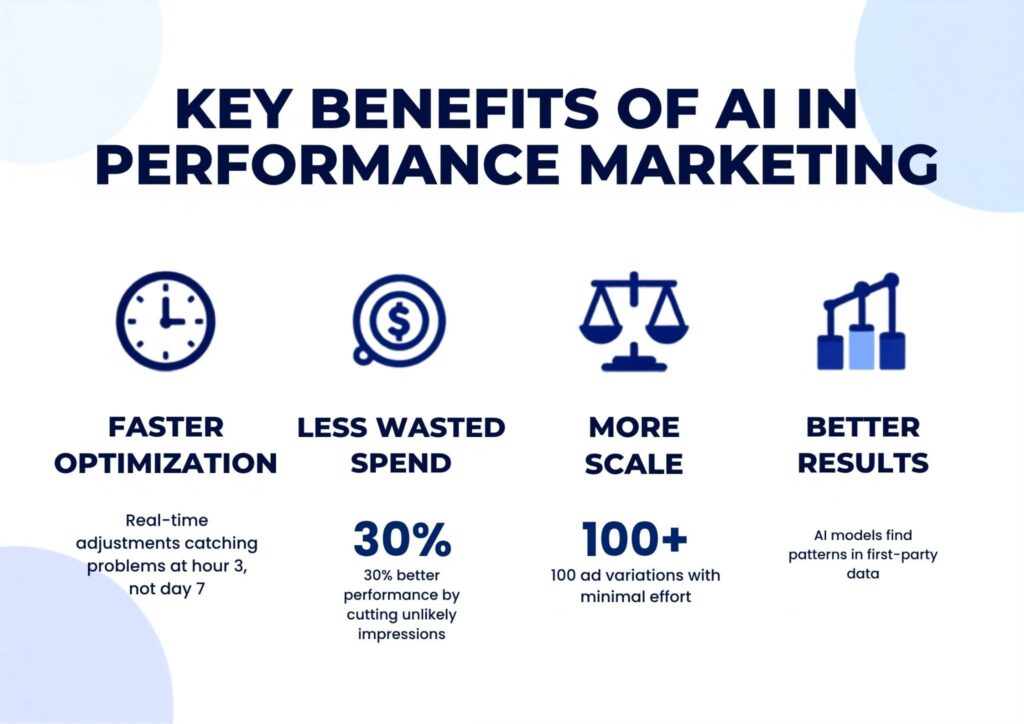 KEY BENEFITS OF AI IN PERFORMANCE MARKETING

FASTER OPTIMIZATION

Real-time adjustments catching problems at hour 3, not day 7

LESS WASTED SPEND

30%

30% better performance by cutting unlikely impressions

MORE SCALE

100+

100 ad variations with minimal effort

BETTER RESULTS

AI models find patterns in first-party data